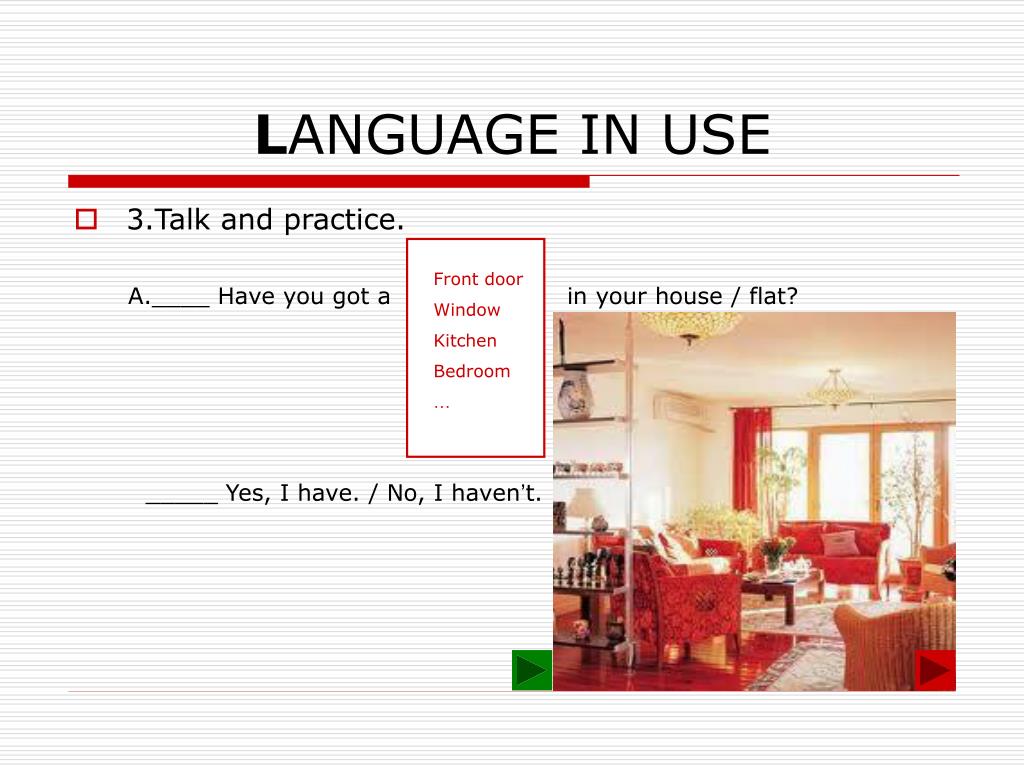 LANGUAGE IN USE

3.Talk and practice.

A.____ Have you got a

Front door
Window
Kitchen
Bedroom
…

in your house / flat?

_____ Yes, I have. / No, I haven't.